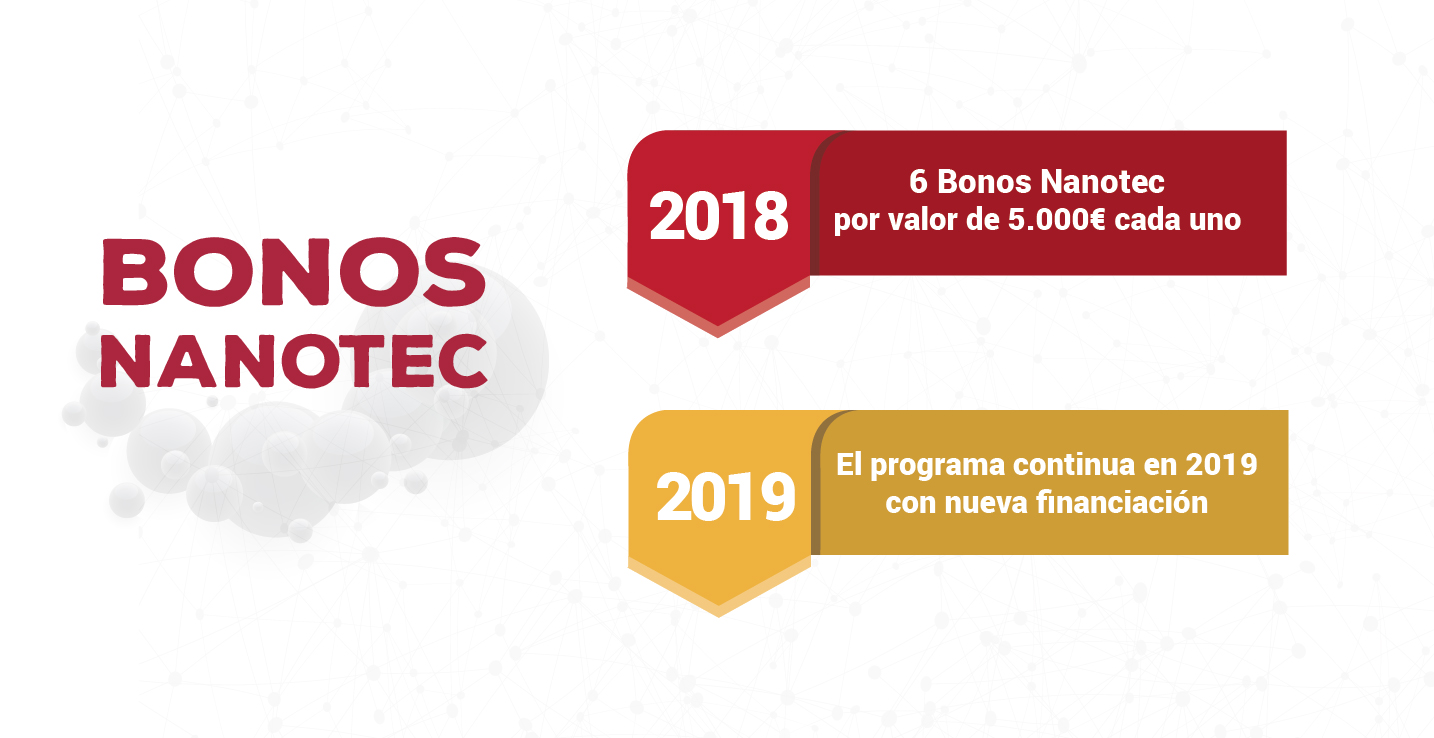 BONOS NANOTEC

2018

6 Bonos Nanotec por valor de 5.000€ cada uno

2019

El programa continua en 2019 con nueva financiación